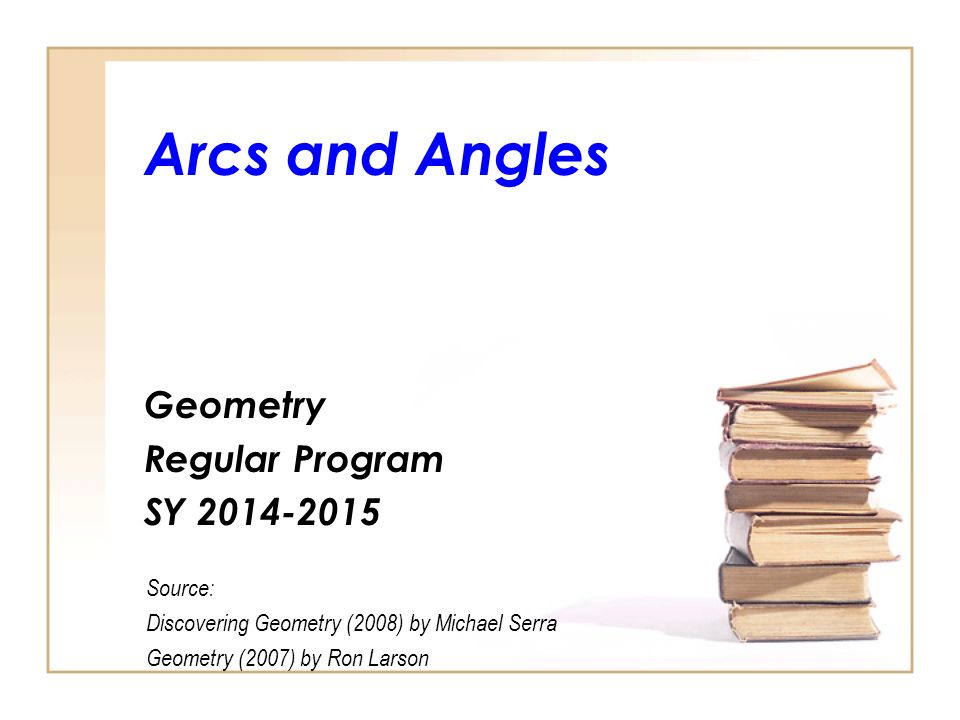 Arcs and Angles

Geometry
Regular Program
SY 2014-2015

Source:
Discovering Geometry (2008) by Michael Serra
Geometry (2007) by Ron Larson